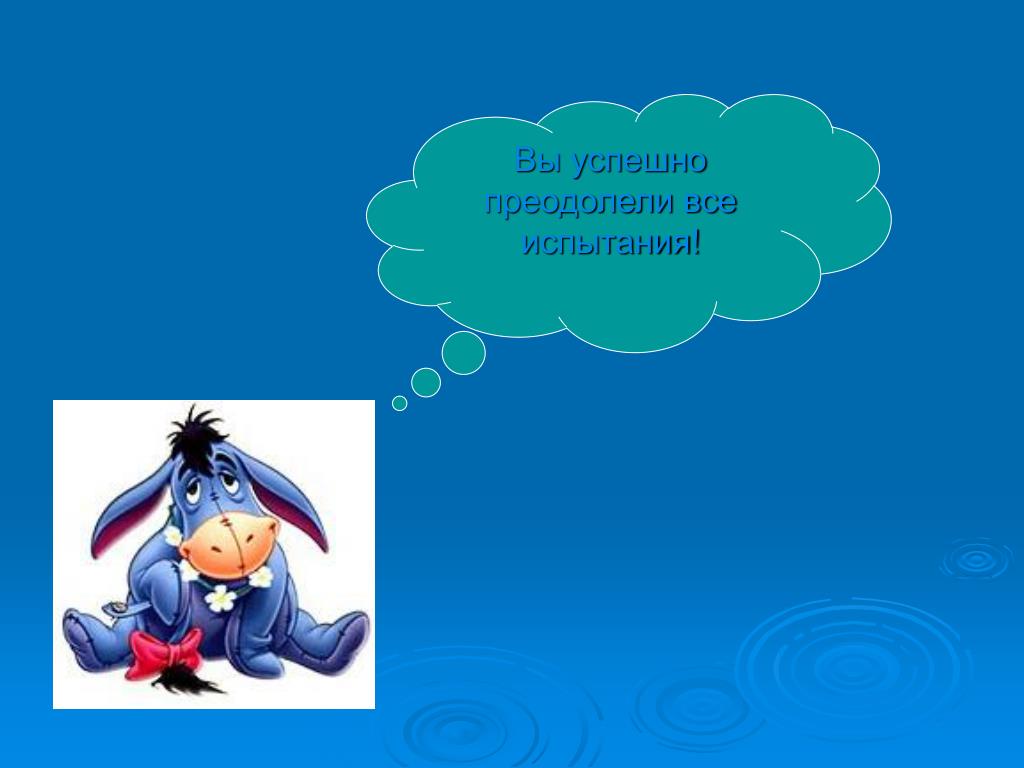 Вы успешно преодолели все испытания!